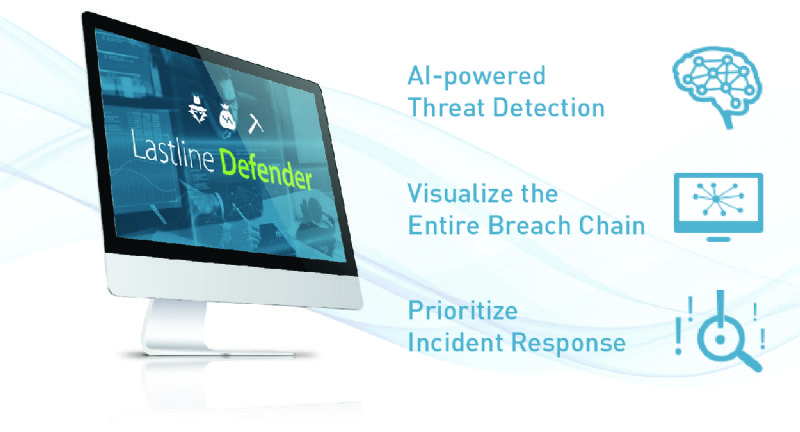 Lastline Defender

AI-powered Threat Detection

Visualize the Entire Breach Chain

Prioritize Incident Response